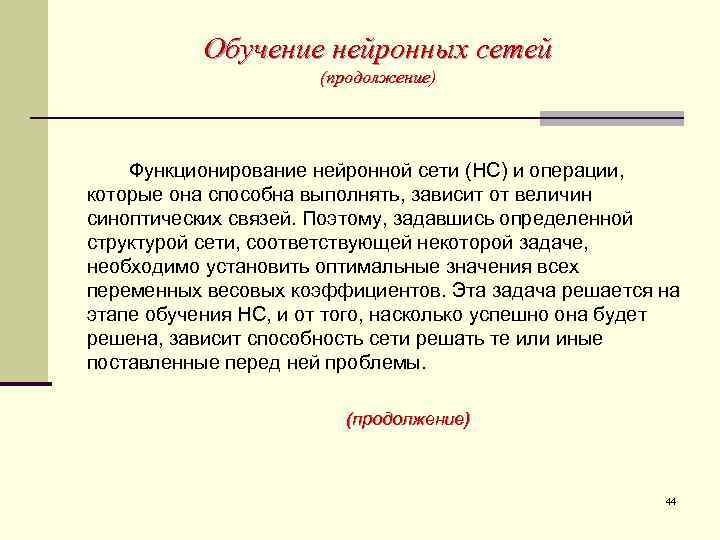 Обучение нейронных сетей
(продолжение)

Функционирование нейронной сети (НС) и операции, которые она способна выполнять, зависит от величин синоптических связей. Поэтому, задавшись определенной структурой сети, соответствующей некоторой задаче, необходимо установить оптимальные значения всех переменных весовых коэффициентов. Эта задача решается на этапе обучения НС, и от того, насколько успешно она будет решена, зависит способность сети решать те или иные поставленные перед ней проблемы.

(продолжение)

44